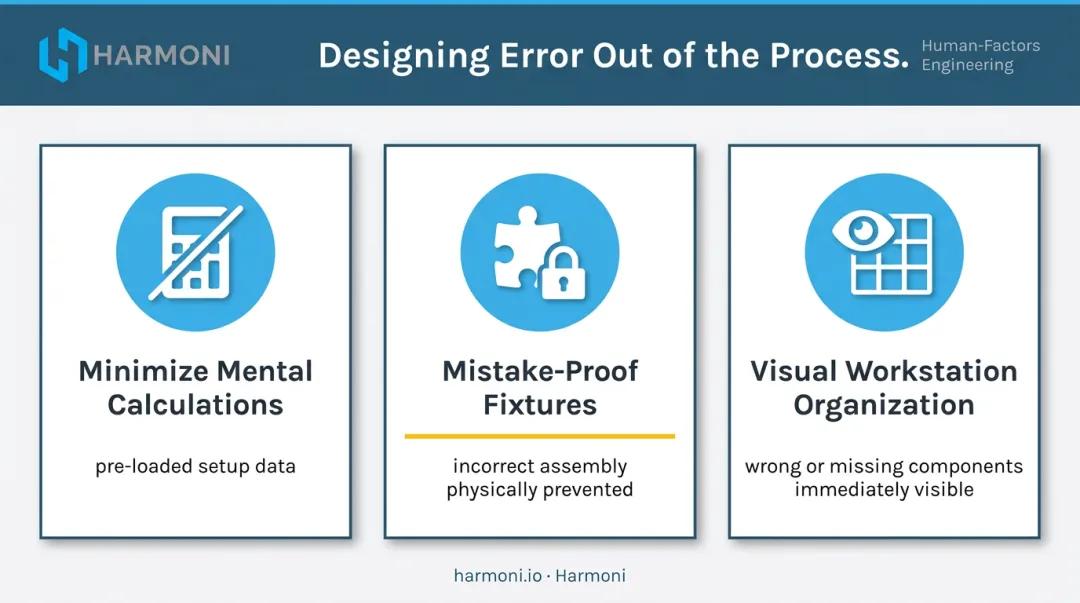 HARMONI

Designing Error Out of the Process.

Human-Factors Engineering

Minimize Mental Calculations

pre-loaded setup data

Mistake-Proof Fixtures

incorrect assembly physically prevented

Visual Workstation Organization

wrong or missing components immediately visible

harmoni.io · Harmoni